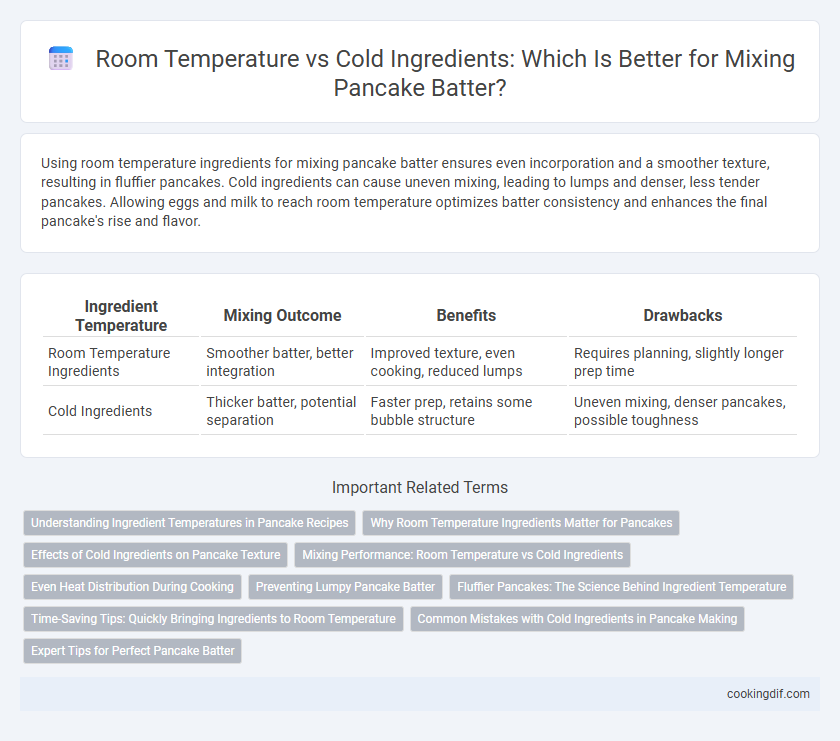 Room Temperature vs Cold Ingredients: Which Is Better for Mixing Pancake Batter?

Using room temperature ingredients for mixing pancake batter ensures even incorporation and a smoother texture, resulting in fluffier pancakes. Cold ingredients can cause uneven mixing, leading to lumps and denser, less tender pancakes. Allowing eggs and milk to reach room temperature optimizes batter consistency and enhances the final pancake's rise and flavor.

| Ingredient Temperature | Mixing Outcome | Benefits | Drawbacks |
|---|---|---|---|
| Room Temperature Ingredients | Smoother batter, better integration | Improved texture, even cooking, reduced lumps | Requires planning, slightly longer prep time |
| Cold Ingredients | Thicker batter, potential separation | Faster prep, retains some bubble structure | Uneven mixing, denser pancakes, possible toughness |

Important Related Terms

Understanding Ingredient Temperatures in Pancake Recipes

Why Room Temperature Ingredients Matter for Pancakes

Effects of Cold Ingredients on Pancake Texture

Mixing Performance: Room Temperature vs Cold Ingredients

Even Heat Distribution During Cooking

Preventing Lumpy Pancake Batter

Fluffier Pancakes: The Science Behind Ingredient Temperature

Time-Saving Tips: Quickly Bringing Ingredients to Room Temperature

Common Mistakes with Cold Ingredients in Pancake Making

Expert Tips for Perfect Pancake Batter

cookingdif.com